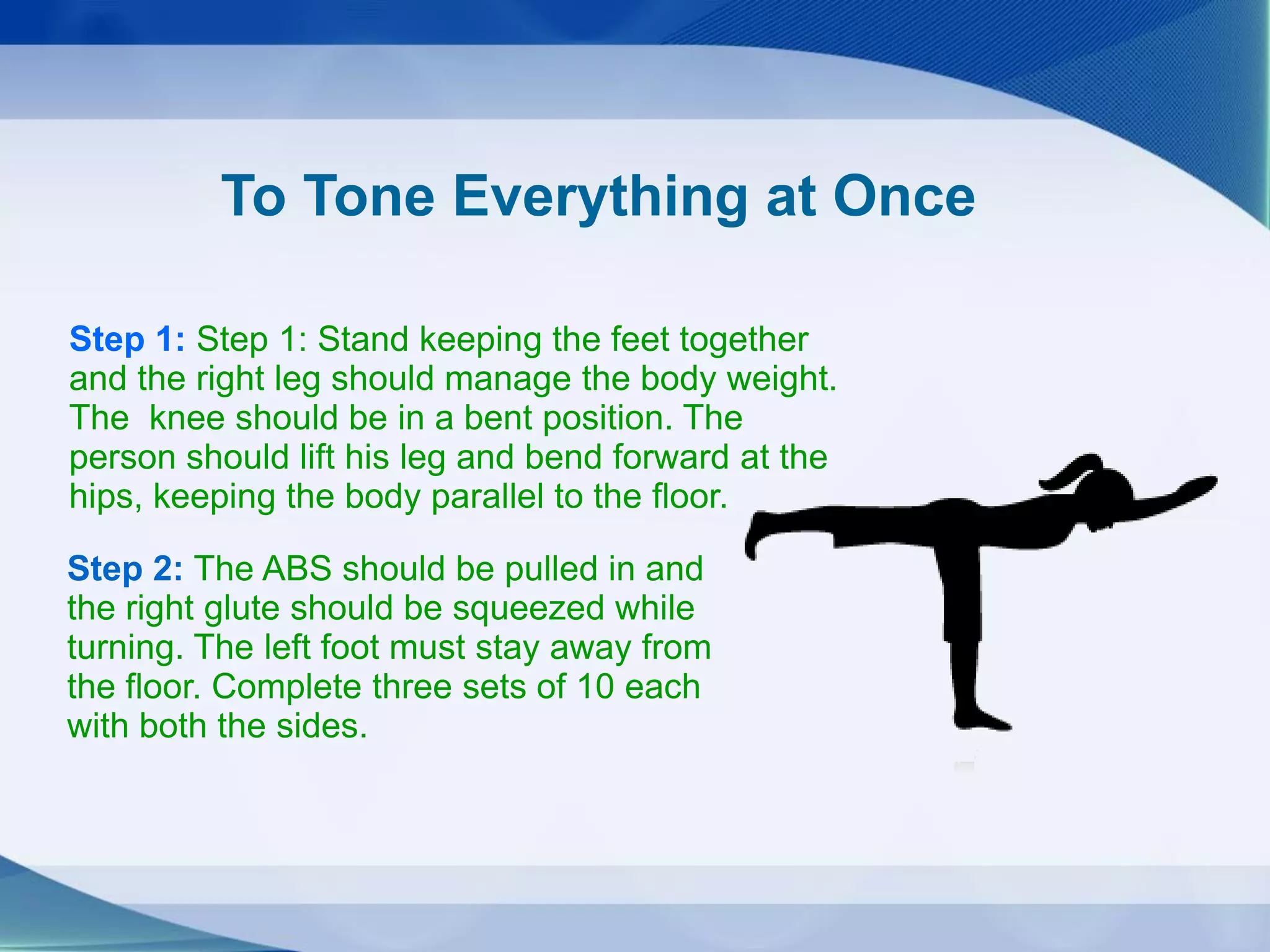 To Tone Everything at Once

Step 1: Step 1: Stand keeping the feet together and the right leg should manage the body weight. The knee should be in a bent position. The person should lift his leg and bend forward at the hips, keeping the body parallel to the floor.

Step 2: The ABS should be pulled in and the right glute should be squeezed while turning. The left foot must stay away from the floor. Complete three sets of 10 each with both the sides.